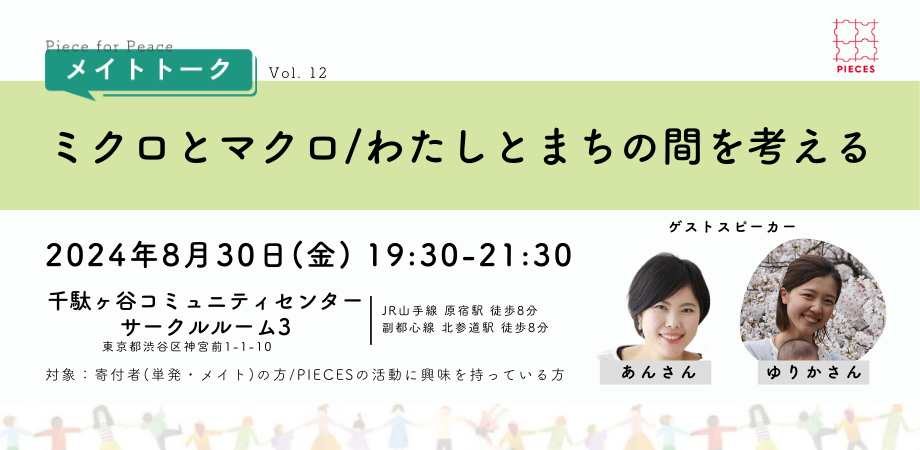 Piece for Peace
メイトトーク
Vol. 12

PIECES

ミクロとマクロ/わたしとまちの間を考える

2024年8月30日(金) 19:30-21:30

千駄ヶ谷コミュニティセンター
サークルルーム3
東京都渋谷区神宮前1-1-10

JR山手線 原宿駅 徒歩8分
副都心線 北参道駅 徒歩8分

対象：寄付者(単発・メイト)の方/PIECESの活動に興味を持っている方

ゲストスピーカー
あんさん
ゆりかさん